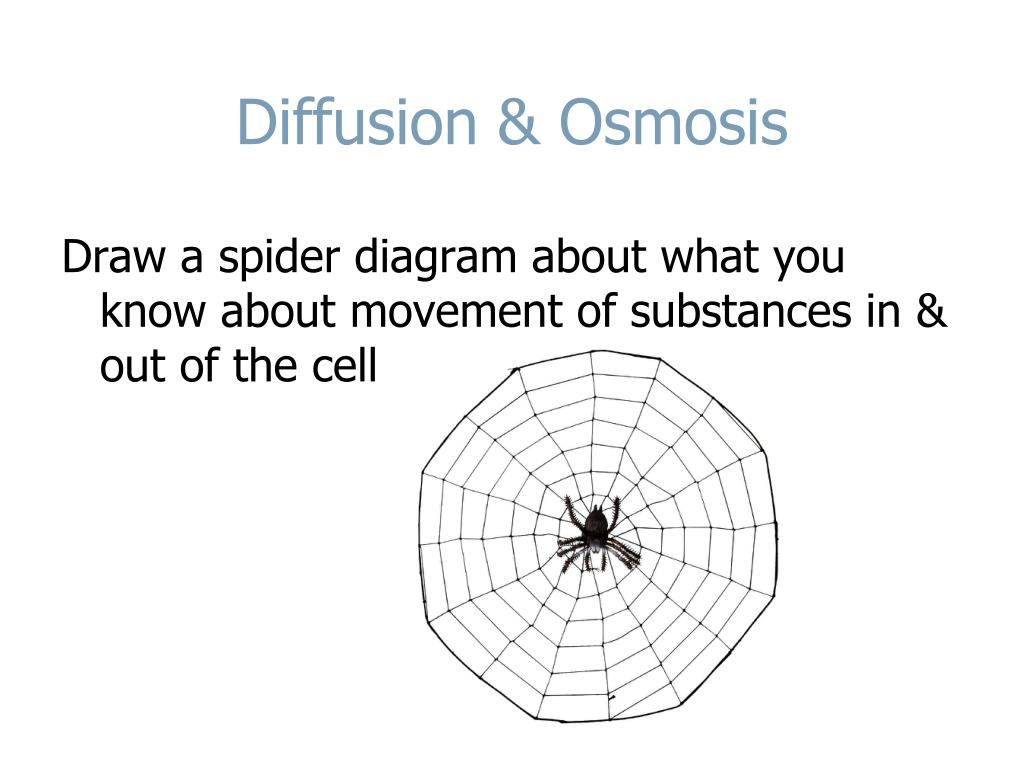 Diffusion & Osmosis

Draw a spider diagram about what you know about movement of substances in & out of the cell